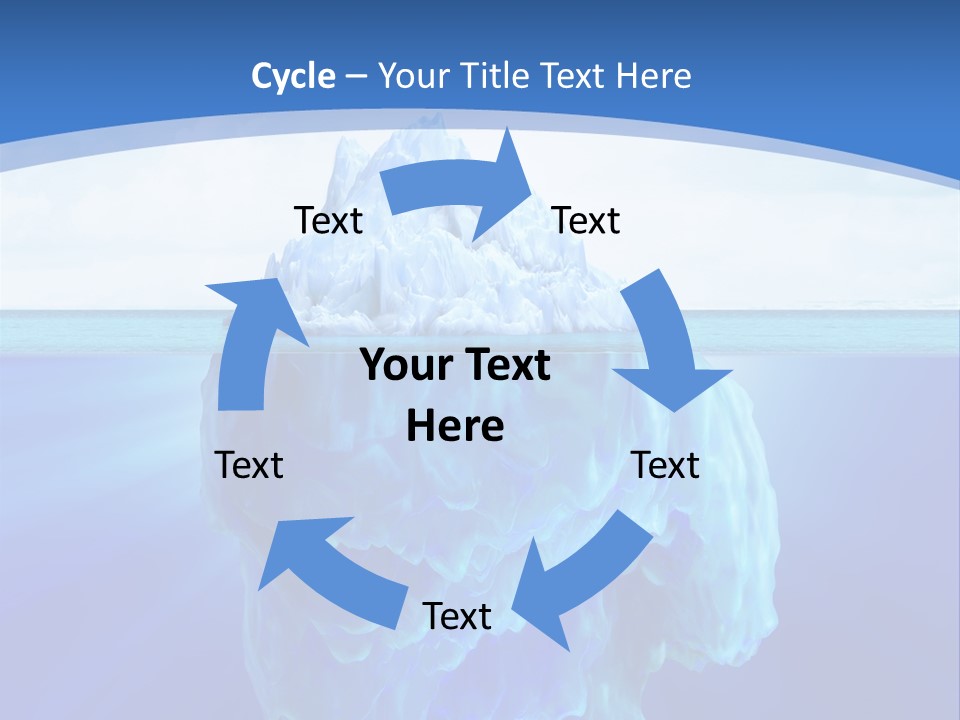 Cycle – Your Title Text Here

Text

Text

Your Text Here

Text

Text

Text